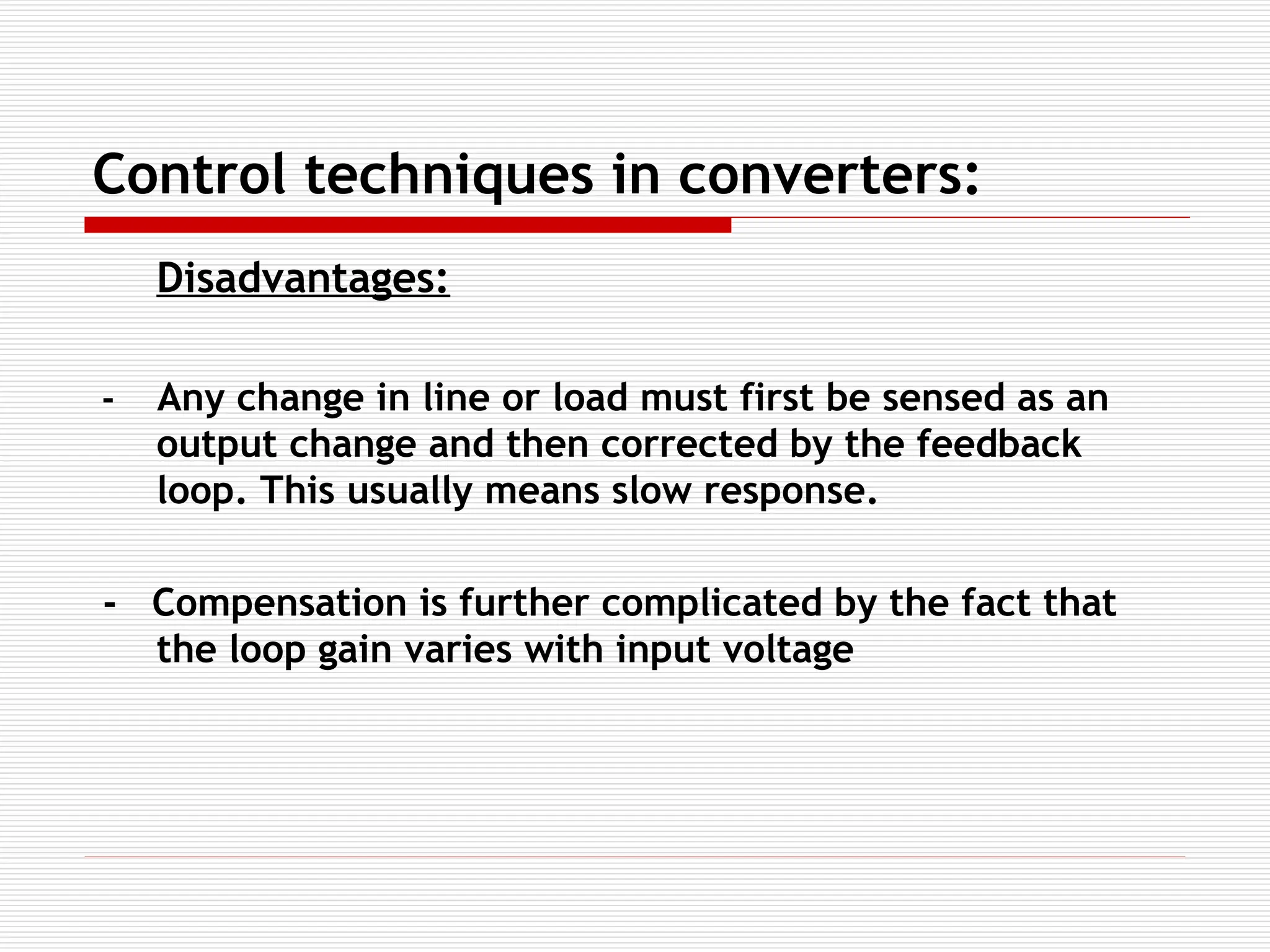 Control techniques in converters:

Disadvantages:

- Any change in line or load must first be sensed as an output change and then corrected by the feedback loop. This usually means slow response.

- Compensation is further complicated by the fact that the loop gain varies with input voltage